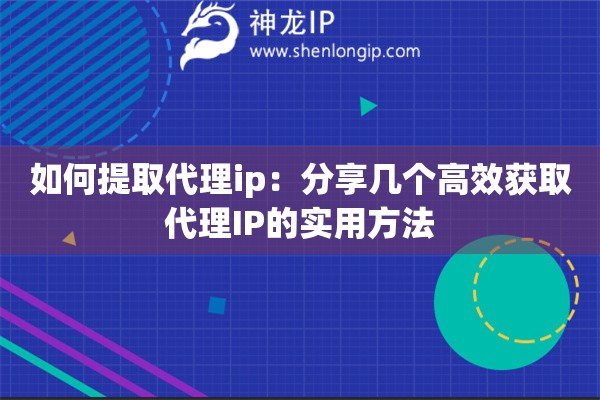 神龙IP
www.shenlongip.com

如何提取代理ip：分享几个高效获取代理IP的实用方法